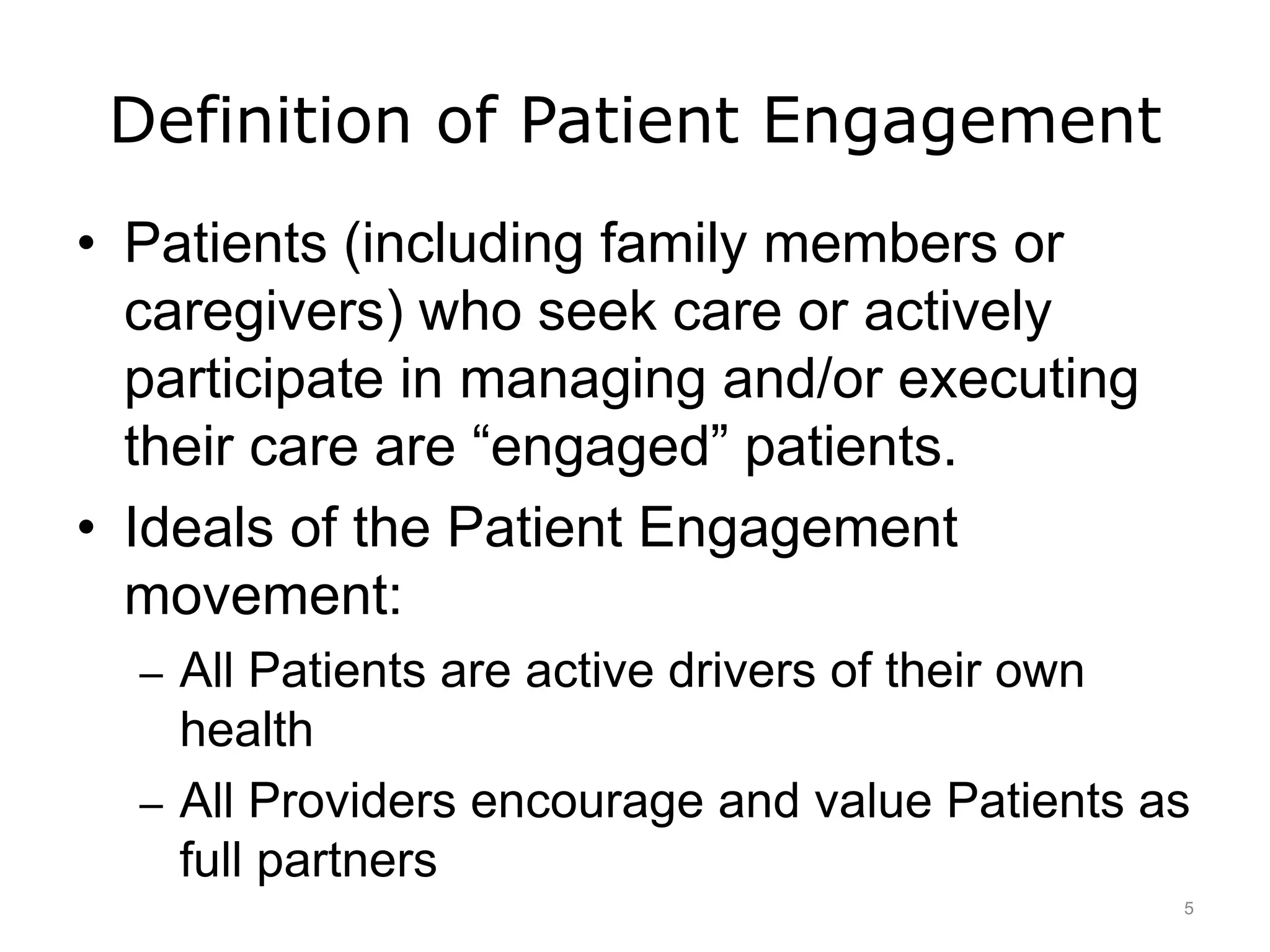 Definition of Patient Engagement

• Patients (including family members or caregivers) who seek care or actively participate in managing and/or executing their care are “engaged” patients.
• Ideals of the Patient Engagement movement:
– All Patients are active drivers of their own health
– All Providers encourage and value Patients as full partners

5